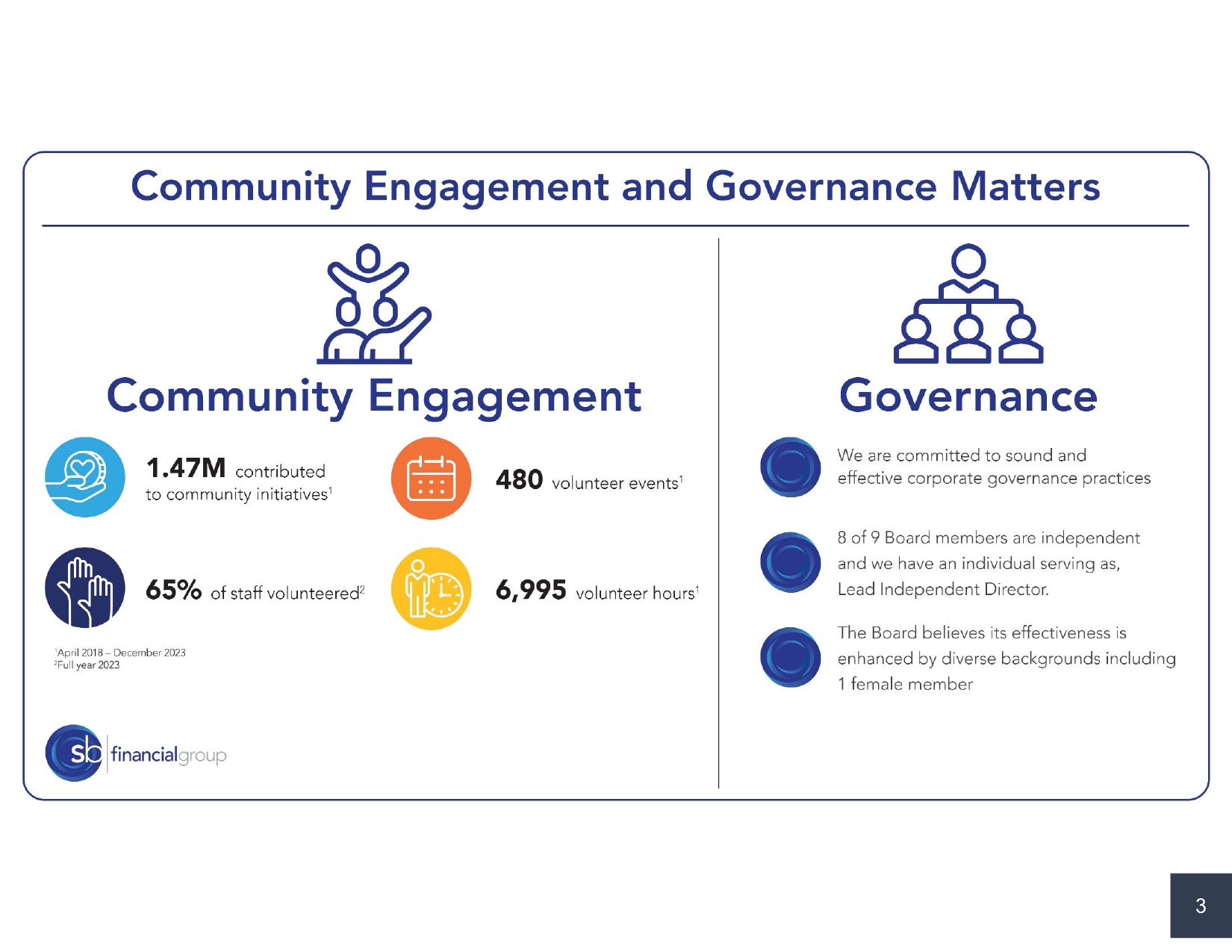 Community Engagement and Governance Matters

Community Engagement

1.47M contributed to community initiatives$^1$

480 volunteer events$^1$

65% of staff volunteered$^2$

6,995 volunteer hours$^1$

$^1$April 2018 – December 2023
$^2$Full year 2023

sb financialgroup

Governance

We are committed to sound and effective corporate governance practices

8 of 9 Board members are independent and we have an individual serving as, Lead Independent Director.

The Board believes its effectiveness is enhanced by diverse backgrounds including 1 female member

3